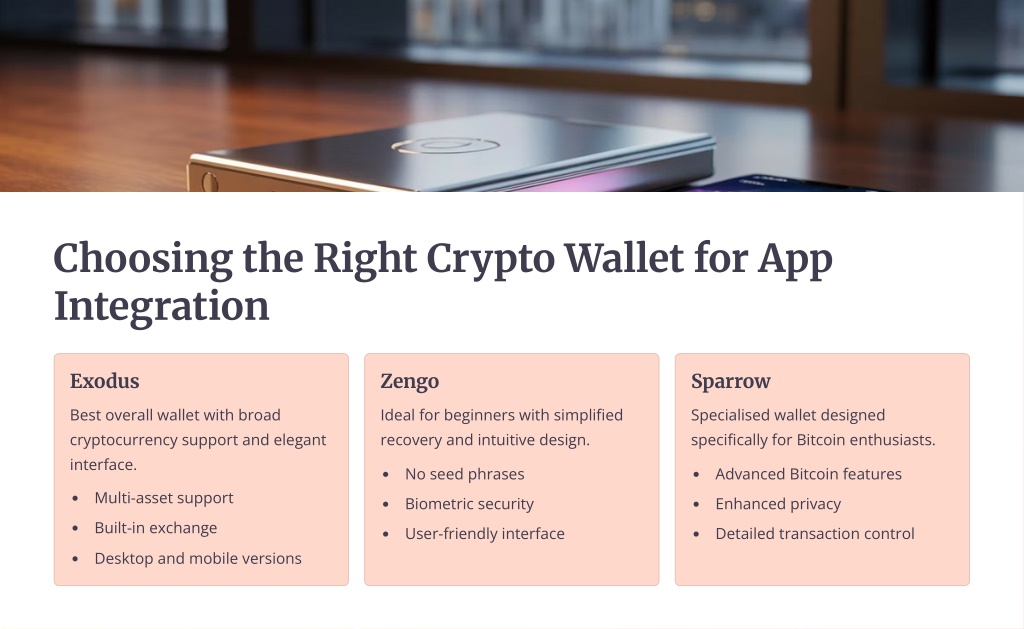 Choosing the Right Crypto Wallet for App Integration

Exodus

Best overall wallet with broad cryptocurrency support and elegant interface.

- Multi-asset support
- Built-in exchange
- Desktop and mobile versions

Zengo

Ideal for beginners with simplified recovery and intuitive design.

- No seed phrases
- Biometric security
- User-friendly interface

Sparrow

Specialised wallet designed specifically for Bitcoin enthusiasts.

- Advanced Bitcoin features
- Enhanced privacy
- Detailed transaction control